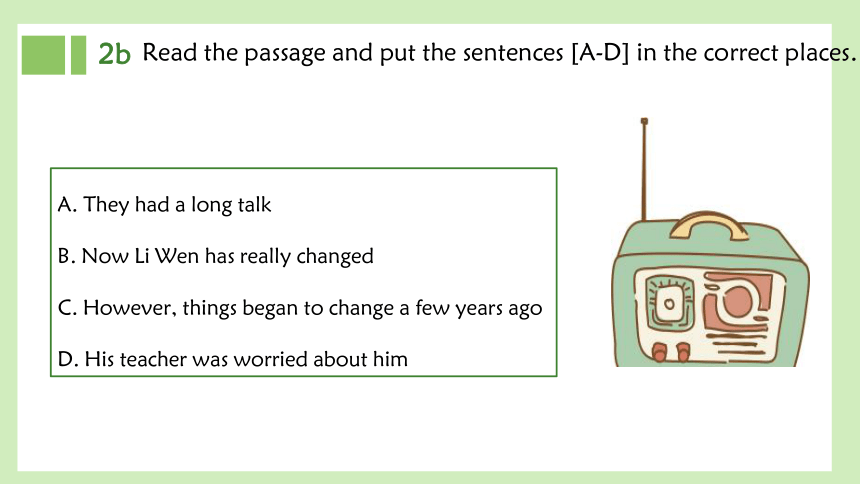 2b Read the passage and put the sentences [A-D] in the correct places.

A. They had a long talk

B. Now Li Wen has really changed

C. However, things began to change a few years ago

D. His teacher was worried about him